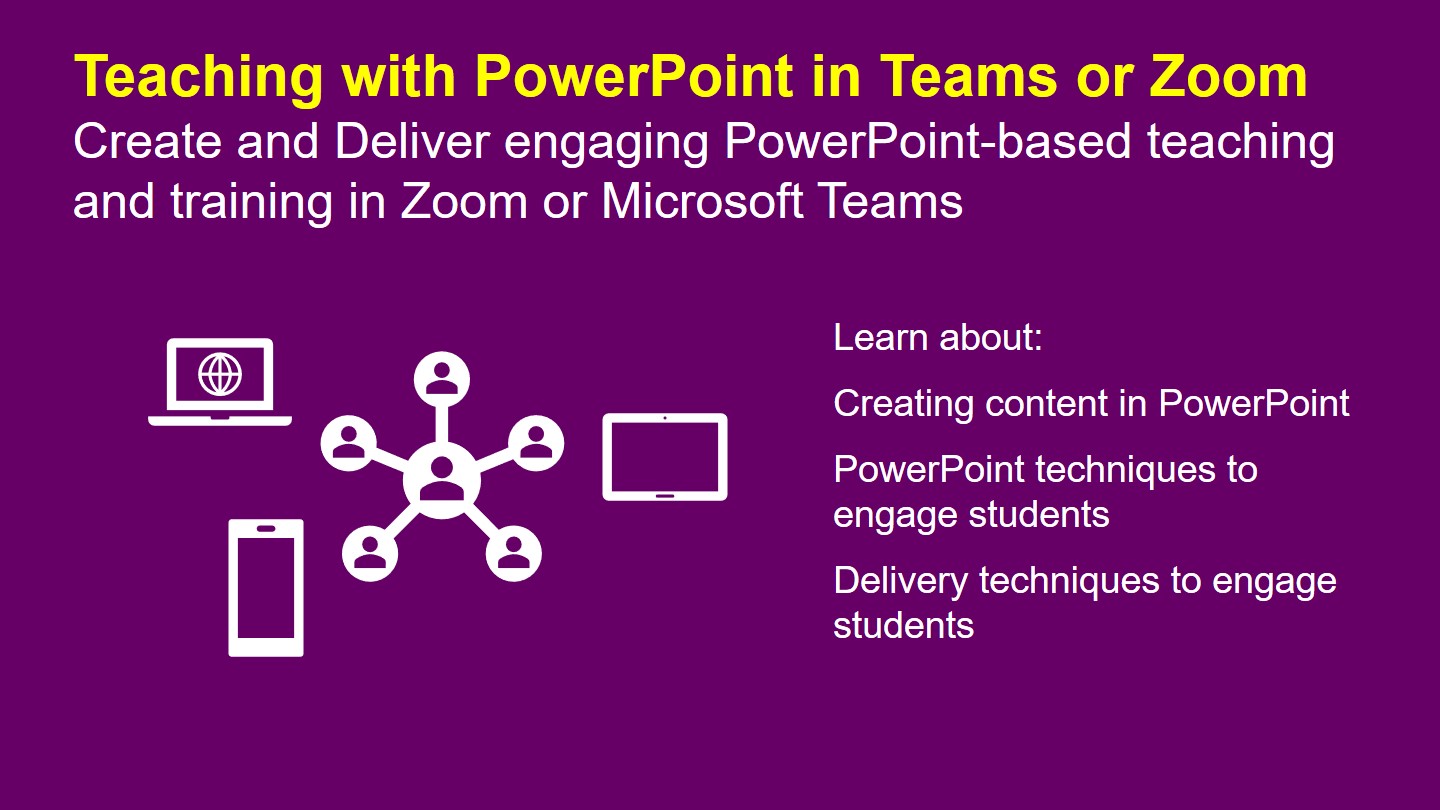 Teaching with PowerPoint in Teams or Zoom
Create and Deliver engaging PowerPoint-based teaching and training in Zoom or Microsoft Teams

Learn about:

Creating content in PowerPoint

PowerPoint techniques to engage students

Delivery techniques to engage students